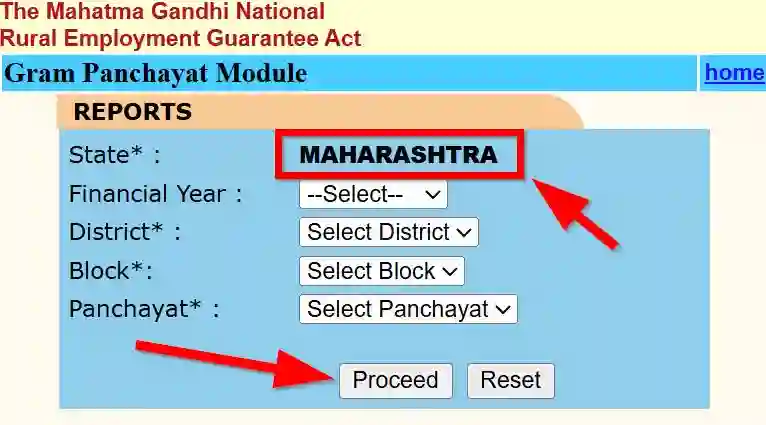 The Mahatma Gandhi National
Rural Employment Guarantee Act

Gram Panchayat Module

home

REPORTS

State* : MAHARASHTRA
Financial Year : --Select--
District* : Select District
Block*: Select Block
Panchayat* : Select Panchayat

Proceed Reset